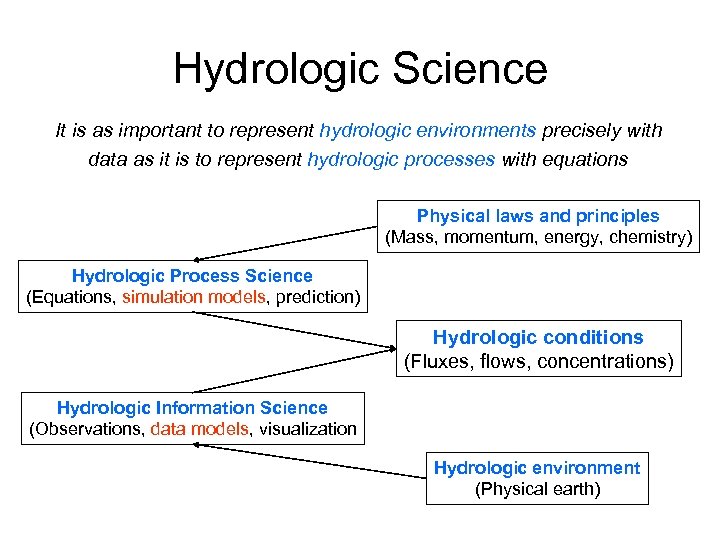 Hydrologic Science

It is as important to represent hydrologic environments precisely with data as it is to represent hydrologic processes with equations

Physical laws and principles
(Mass, momentum, energy, chemistry)

Hydrologic Process Science
(Equations, simulation models, prediction)

Hydrologic conditions
(Fluxes, flows, concentrations)

Hydrologic Information Science
(Observations, data models, visualization

Hydrologic environment
(Physical earth)